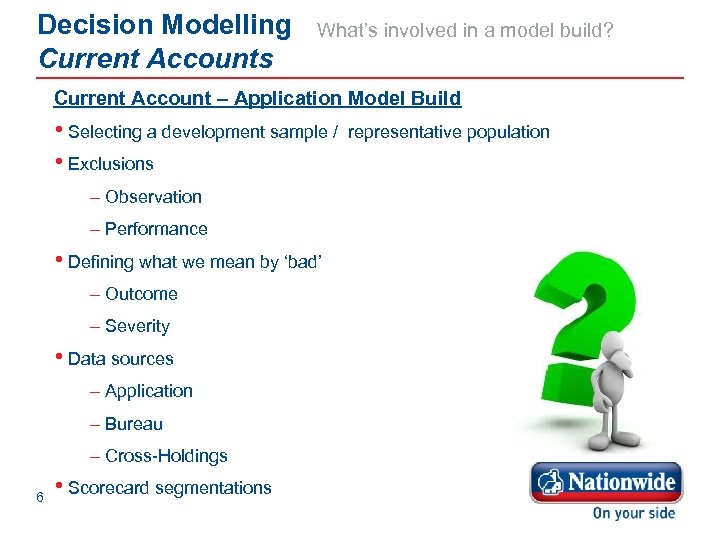 Decision Modelling
Current Accounts

What's involved in a model build?

Current Account – Application Model Build

• Selecting a development sample / representative population
• Exclusions
– Observation
– Performance
• Defining what we mean by 'bad'
– Outcome
– Severity
• Data sources
– Application
– Bureau
– Cross-Holdings
• Scorecard segmentations

6

Nationwide
On your side